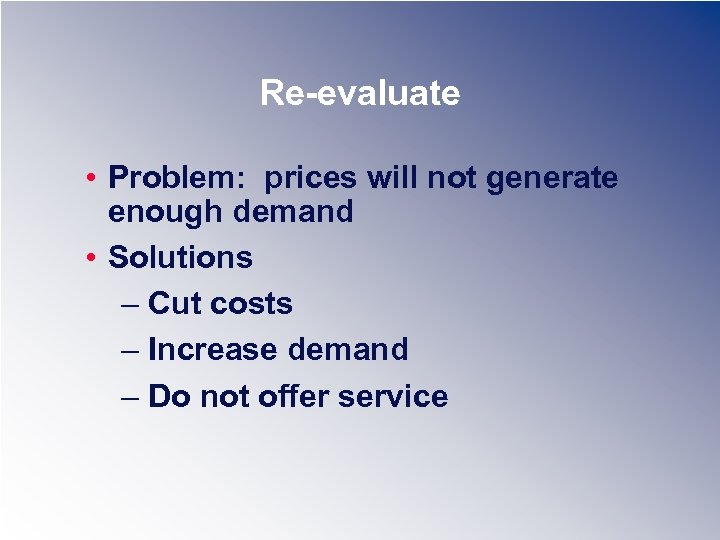 Re-evaluate

• Problem: prices will not generate enough demand
• Solutions
– Cut costs
– Increase demand
– Do not offer service